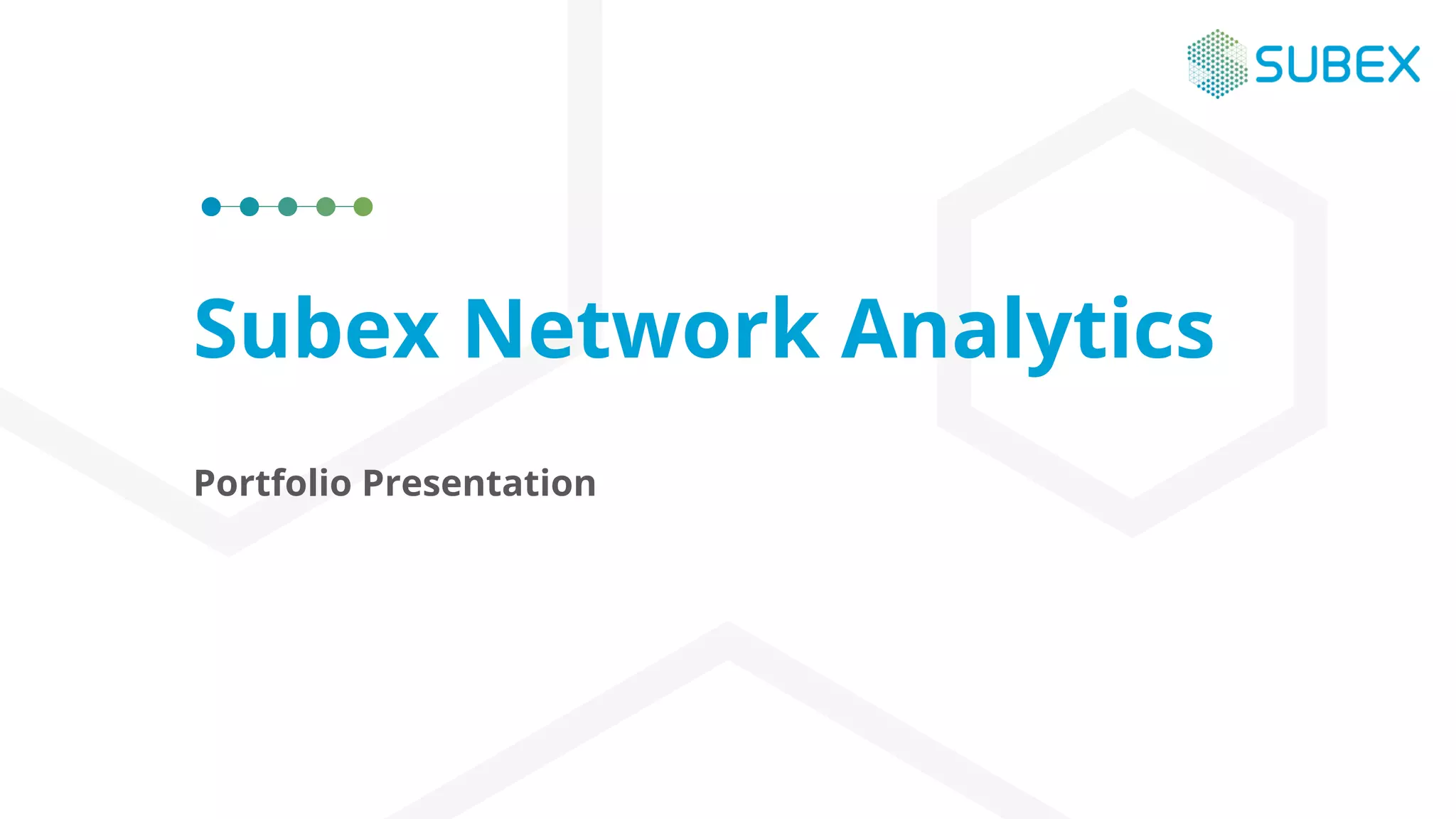 SUBEX

Subex Network Analytics

Portfolio Presentation